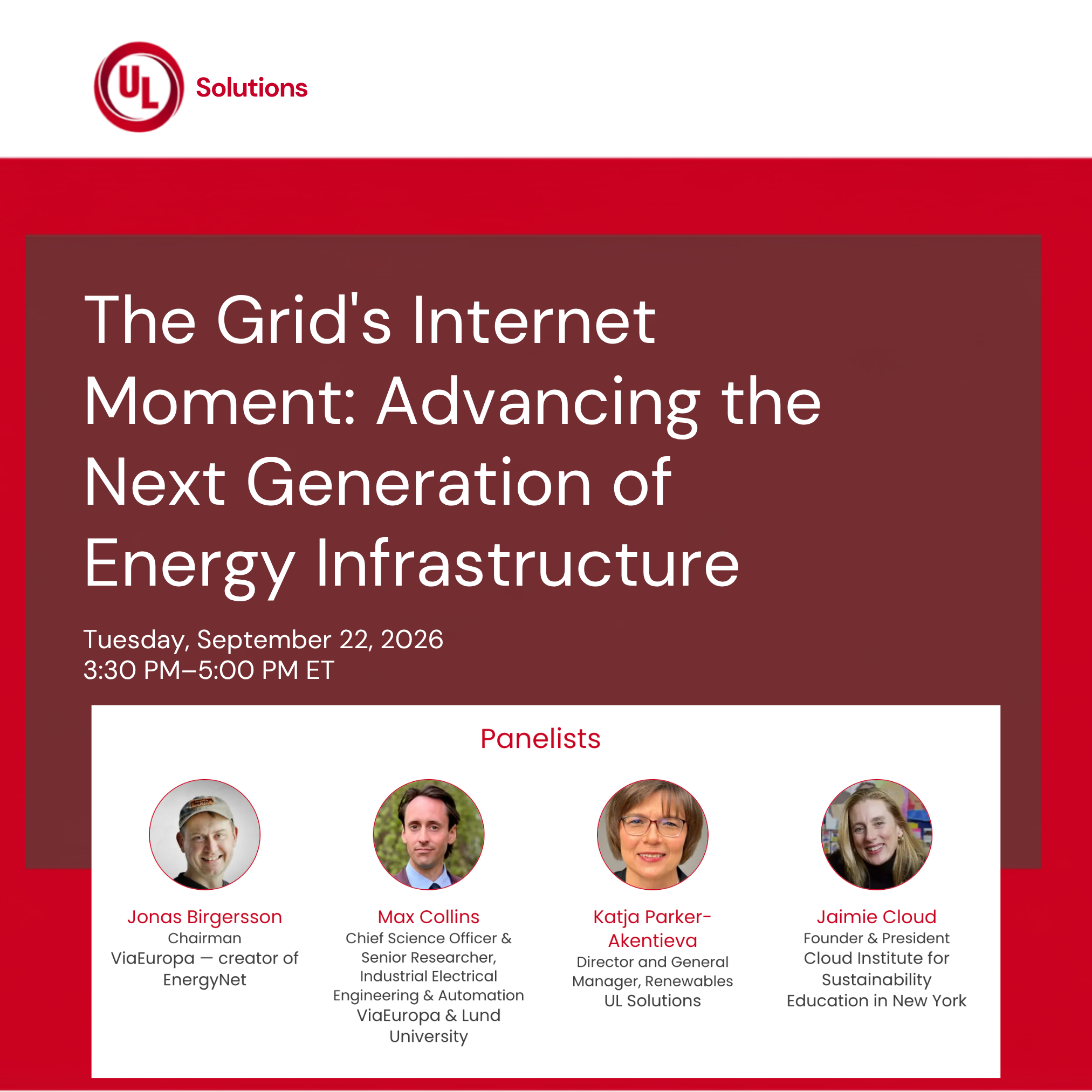 UL Solutions

The Grid's Internet Moment: Advancing the Next Generation of Energy Infrastructure

Tuesday, September 22, 2026
3:30 PM–5:00 PM ET

Panelists

Jonas Birgersson
Chairman
ViaEuropa — creator of EnergyNet

Max Collins
Chief Science Officer & Senior Researcher, Industrial Electrical Engineering & Automation
ViaEuropa & Lund University

Katja Parker-Akentieva
Director and General Manager, Renewables
UL Solutions

Jaimie Cloud
Founder & President
Cloud Institute for Sustainability Education in New York